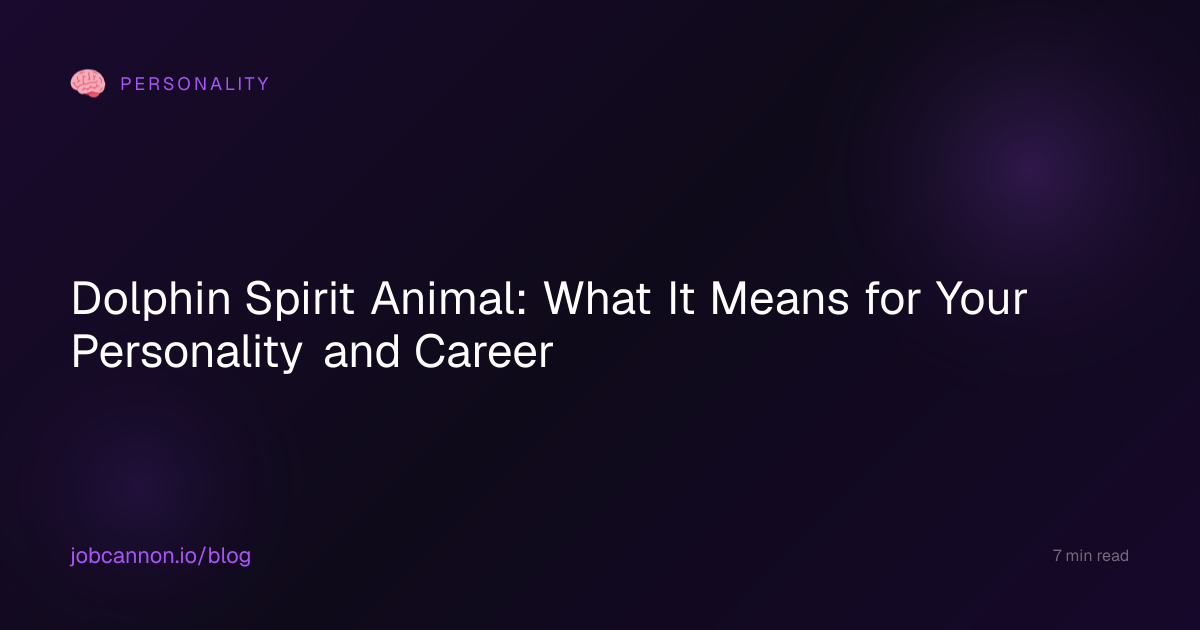 PERSONALITY

Dolphin Spirit Animal: What It Means for Your Personality and Career

jobcannon.io/blog

7 min read